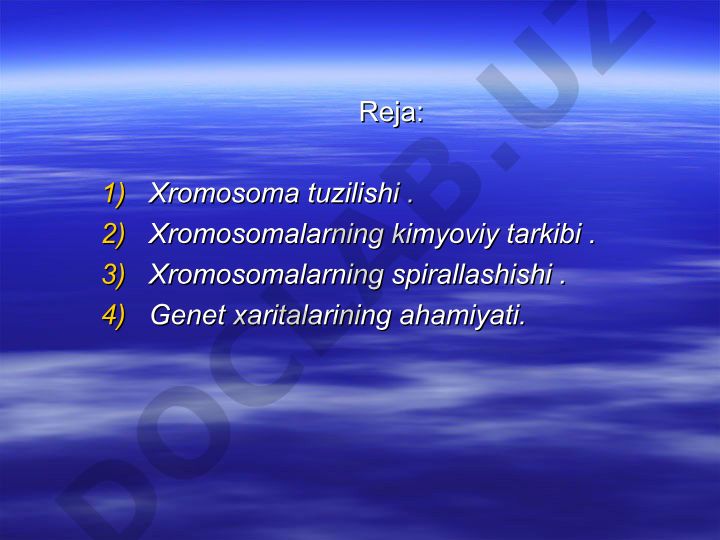 Reja:

1) Xromosoma tuzilishi .
2) Xromosomalarning kimyoviy tarkibi .
3) Xromosomalarning spirallashishi .
4) Genet xaritalarining ahamiyati.

DOCLAB.UZ